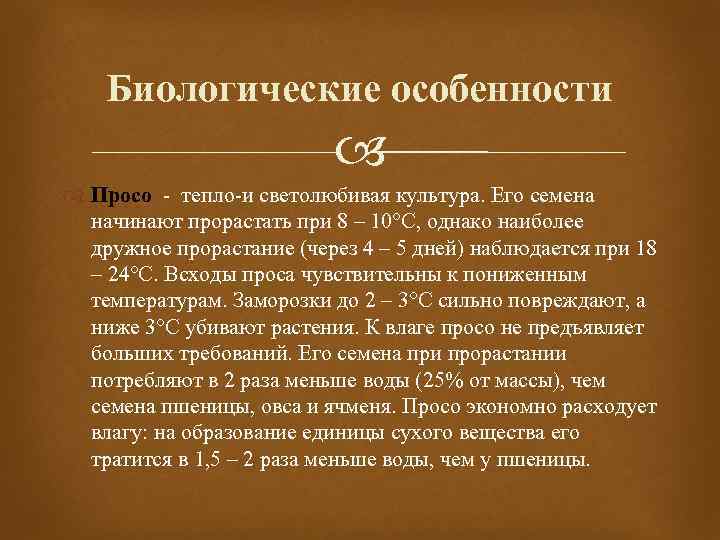 Биологические особенности

Просо - тепло-и светолюбивая культура. Его семена начинают прорастать при 8 – 10°С, однако наиболее дружное прорастание (через 4 – 5 дней) наблюдается при 18 – 24°С. Всходы проса чувствительны к пониженным температурам. Заморозки до 2 – 3°С сильно повреждают, а ниже 3°С убивают растения. К влаге просо не предъявляет больших требований. Его семена при прорастании потребляют в 2 раза меньше воды (25% от массы), чем семена пшеницы, овса и ячменя. Просо экономно расходует влагу: на образование единицы сухого вещества его тратится в 1,5 – 2 раза меньше воды, чем у пшеницы.